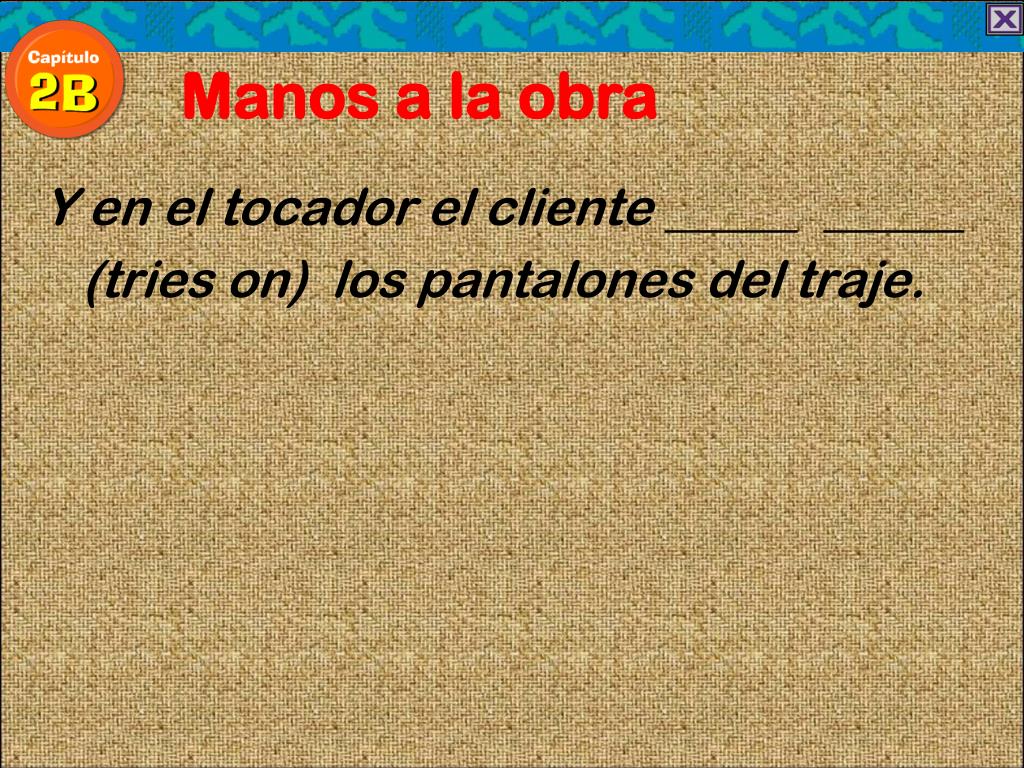 Capítulo
2B

Manos a la obra

Y en el tocador el cliente _____ _____ (tries on) los pantalones del traje.